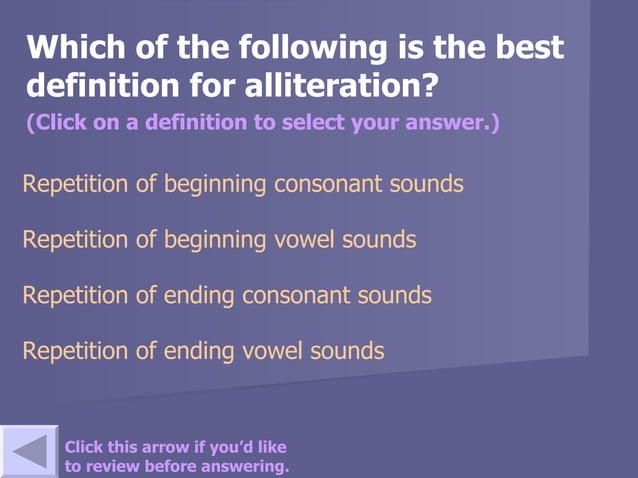 Which of the following is the best definition for alliteration?
(Click on a definition to select your answer.)

Repetition of beginning consonant sounds

Repetition of beginning vowel sounds

Repetition of ending consonant sounds

Repetition of ending vowel sounds

Click this arrow if you'd like to review before answering.